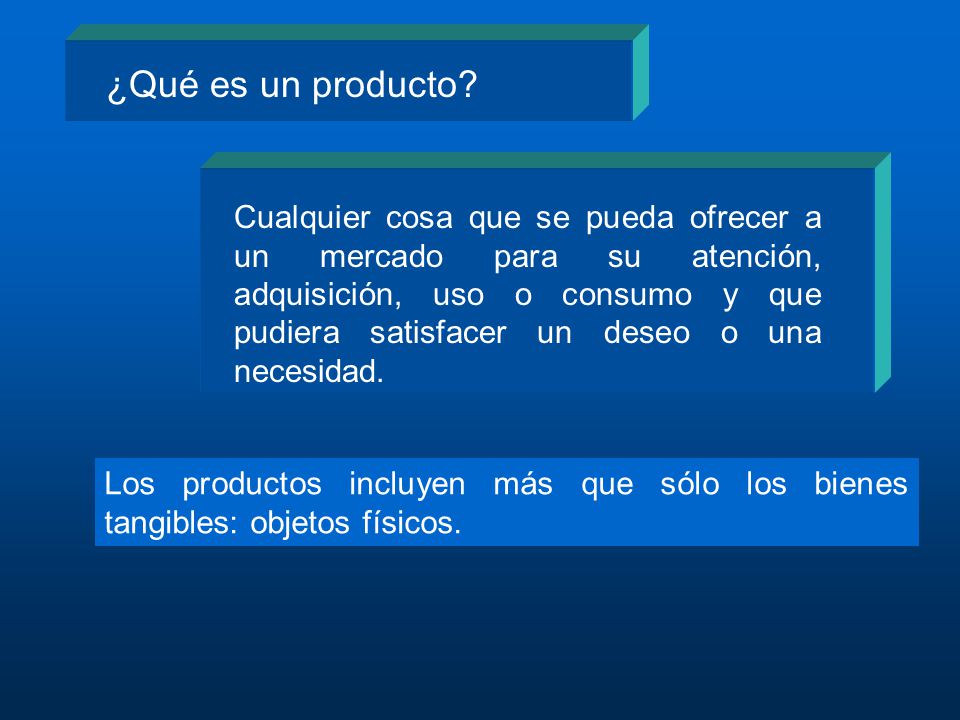 ¿Qué es un producto?

Cualquier cosa que se pueda ofrecer a un mercado para su atención, adquisición, uso o consumo y que pudiera satisfacer un deseo o una necesidad.

Los productos incluyen más que sólo los bienes tangibles: objetos físicos.